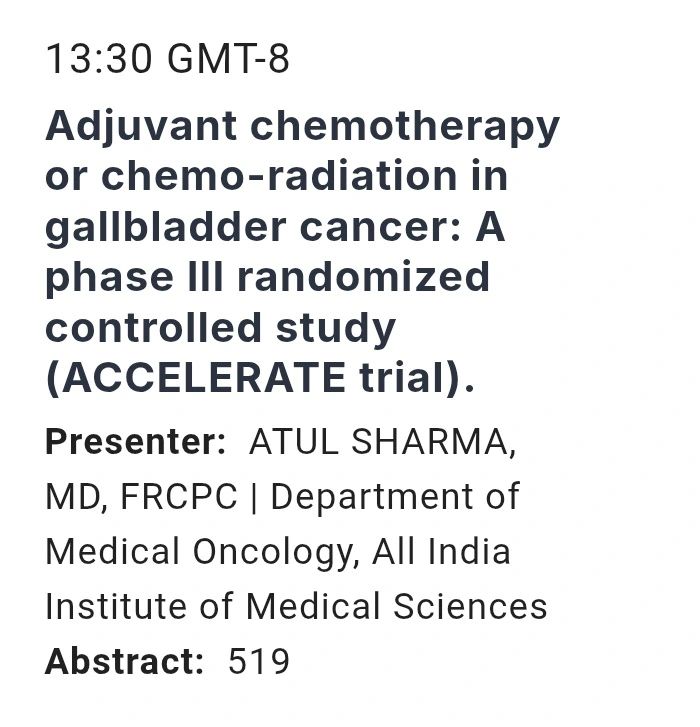 13:30 GMT-8

Adjuvant chemotherapy or chemo-radiation in gallbladder cancer: A phase III randomized controlled study (ACCELERATE trial).

Presenter: ATUL SHARMA, MD, FRCPC | Department of Medical Oncology, All India Institute of Medical Sciences

Abstract: 519